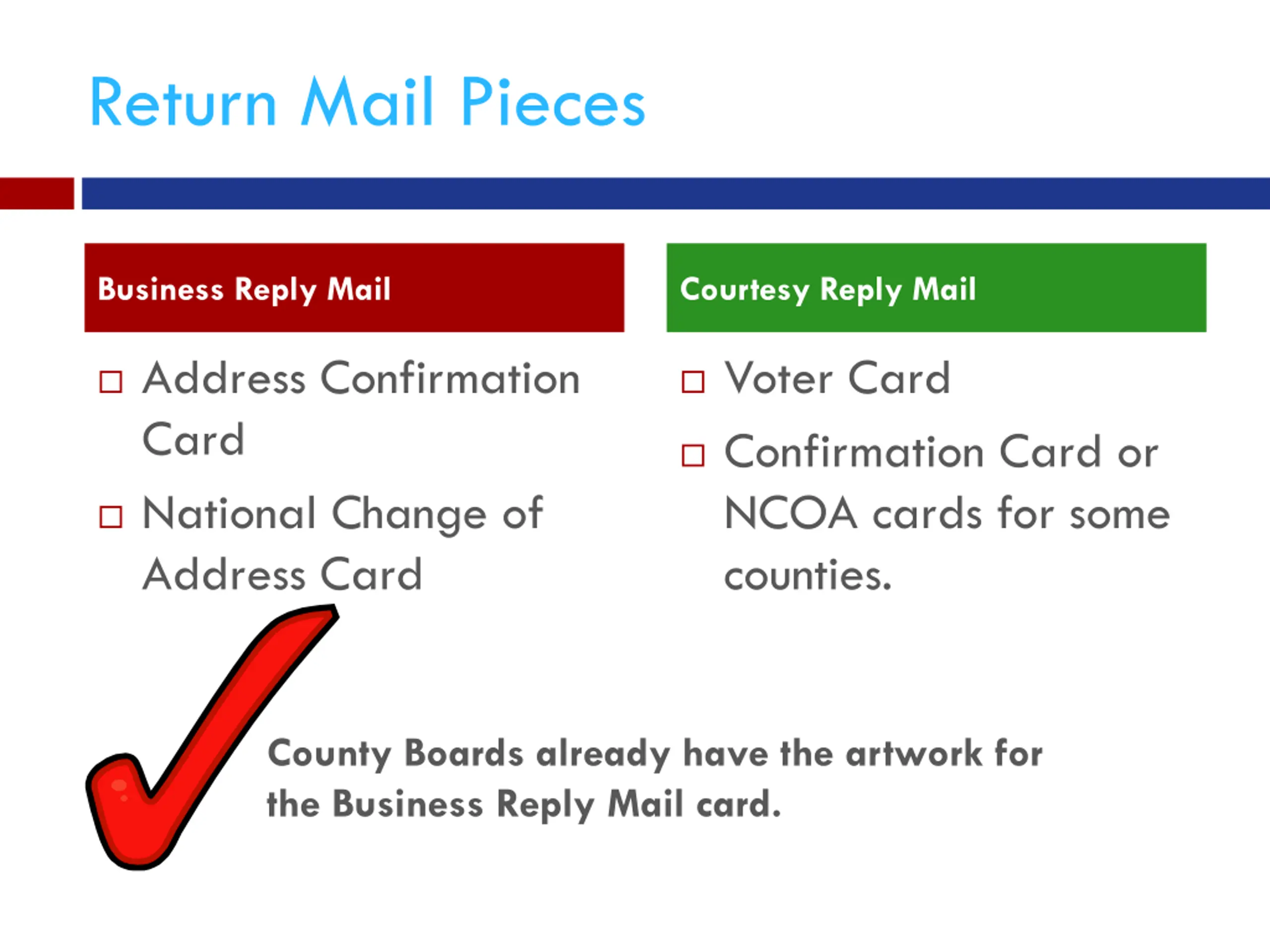 Return Mail Pieces

Business Reply Mail

□ Address Confirmation Card

□ National Change of Address Card

Courtesy Reply Mail

□ Voter Card

□ Confirmation Card or NCOA cards for some counties.

County Boards already have the artwork for the Business Reply Mail card.